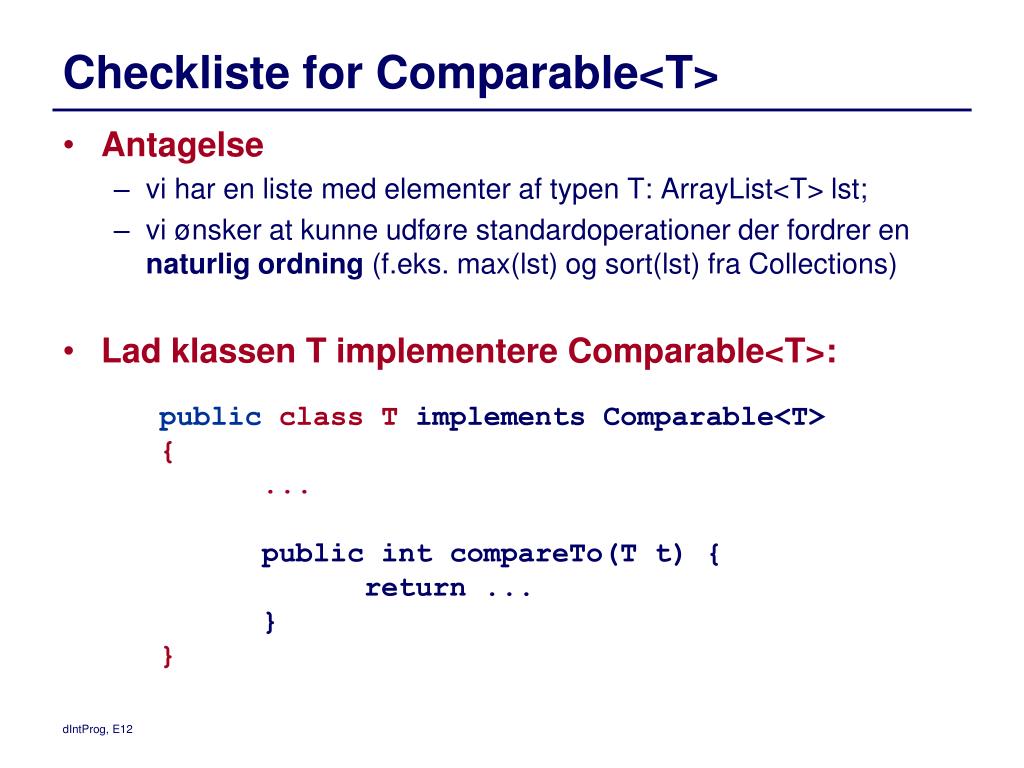 Checkliste for Comparable<T>

• Antagelse
– vi har en liste med elementer af typen T: ArrayList<T> lst;
– vi ønsker at kunne udføre standardoperationer der fordrer en naturlig ordning (f.eks. max(lst) og sort(lst) fra Collections)

• Lad klassen T implementere Comparable<T>:

public class T implements Comparable<T>
{
...

public int compareTo(T t) {
return ...
}
}

dIntProg, E12